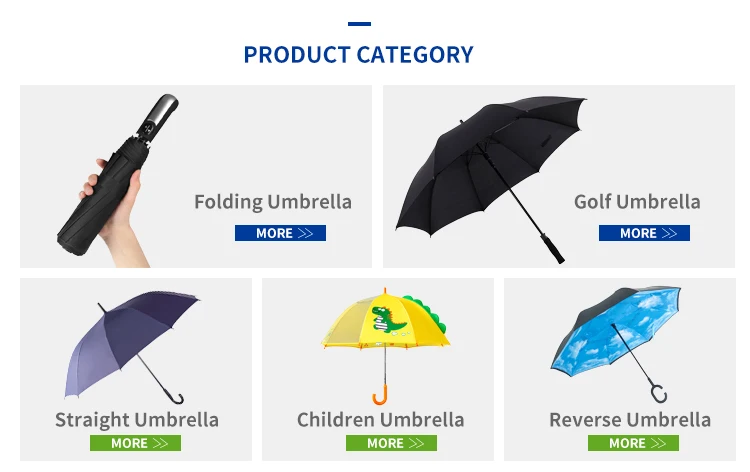 PRODUCT CATEGORY

Folding Umbrella

MORE >>

Golf Umbrella

MORE >>

Straight Umbrella

MORE >>

Children Umbrella

MORE >>

Reverse Umbrella

MORE >>